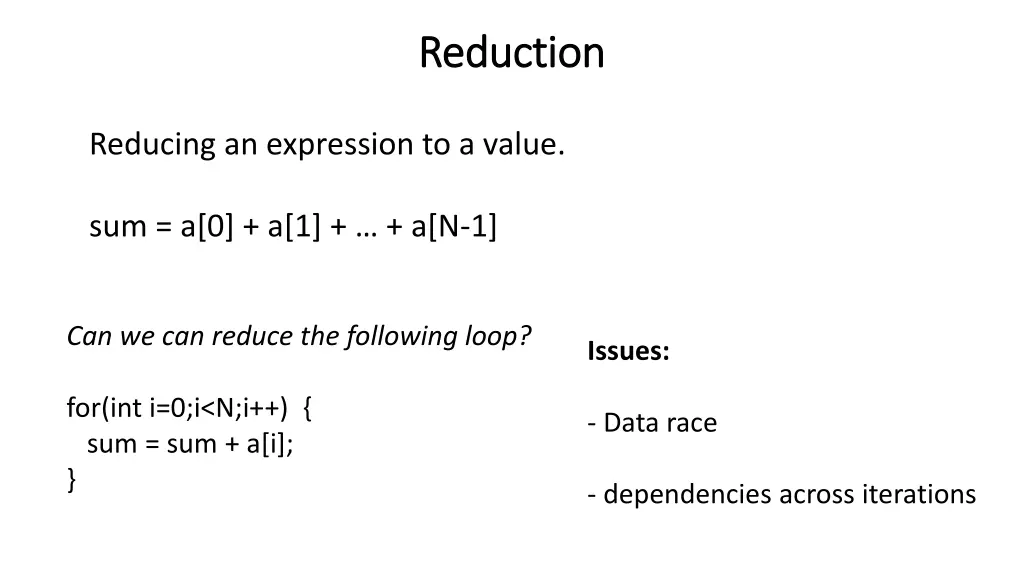 Reduction

Reducing an expression to a value.

sum = a[0] + a[1] + … + a[N-1]

Can we can reduce the following loop?

for(int i=0;i<N;i++) {
sum = sum + a[i];
}

Issues:

- Data race

- dependencies across iterations